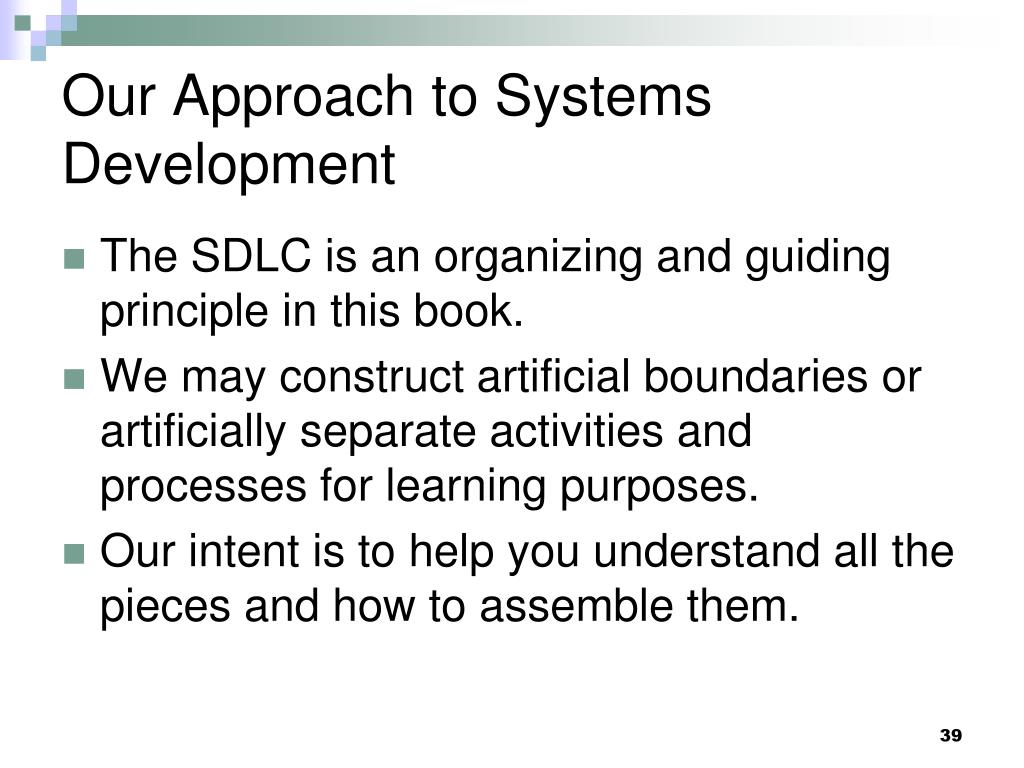 Our Approach to Systems Development

- The SDLC is an organizing and guiding principle in this book.
- We may construct artificial boundaries or artificially separate activities and processes for learning purposes.
- Our intent is to help you understand all the pieces and how to assemble them.

39